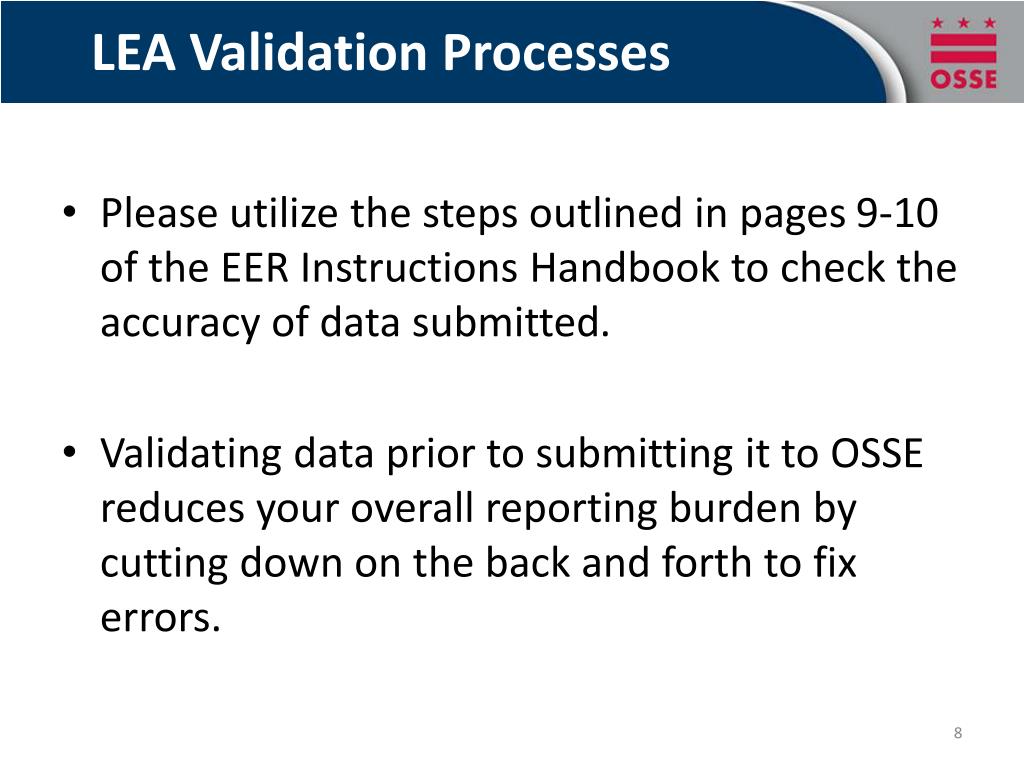 LEA Validation Processes

OSSE

• Please utilize the steps outlined in pages 9-10 of the EER Instructions Handbook to check the accuracy of data submitted.

• Validating data prior to submitting it to OSSE reduces your overall reporting burden by cutting down on the back and forth to fix errors.

8